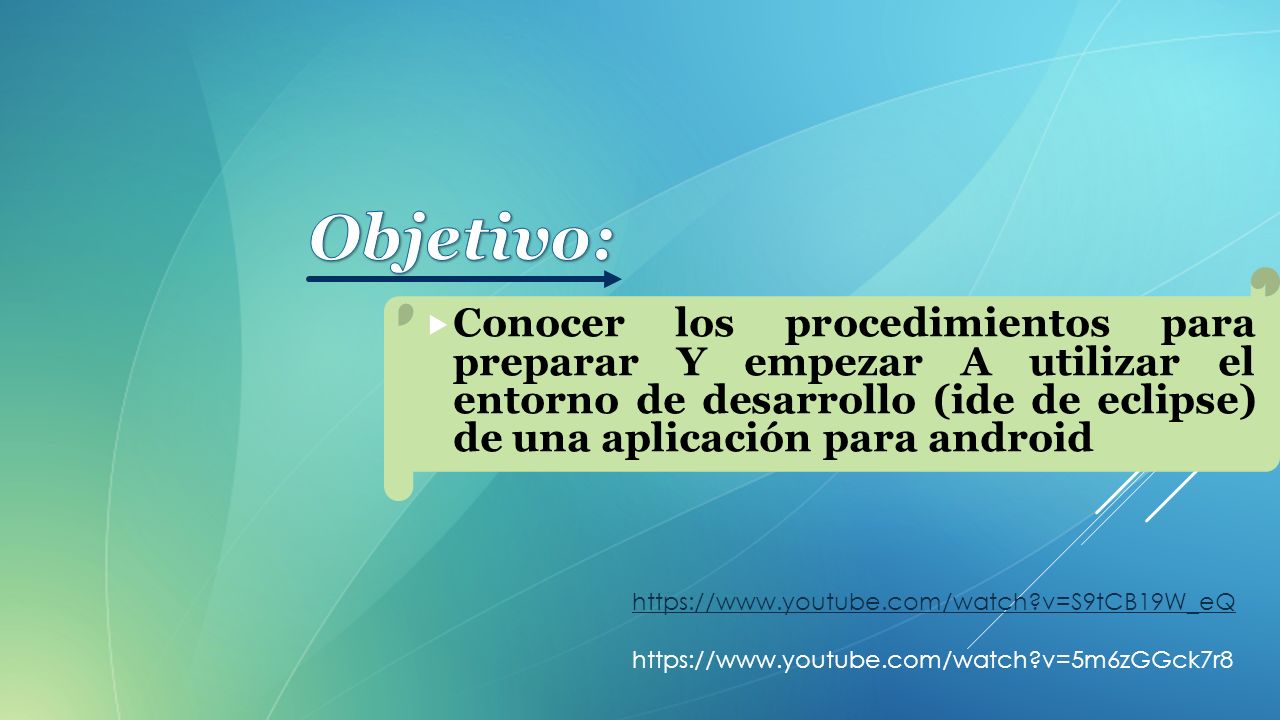 Objetivo:

Conocer los procedimientos para preparar Y empezar A utilizar el entorno de desarrollo (ide de eclipse) de una aplicación para android

https://www.youtube.com/watch?v=S9tCB19W_eQ

https://www.youtube.com/watch?v=5m6zGGck7r8